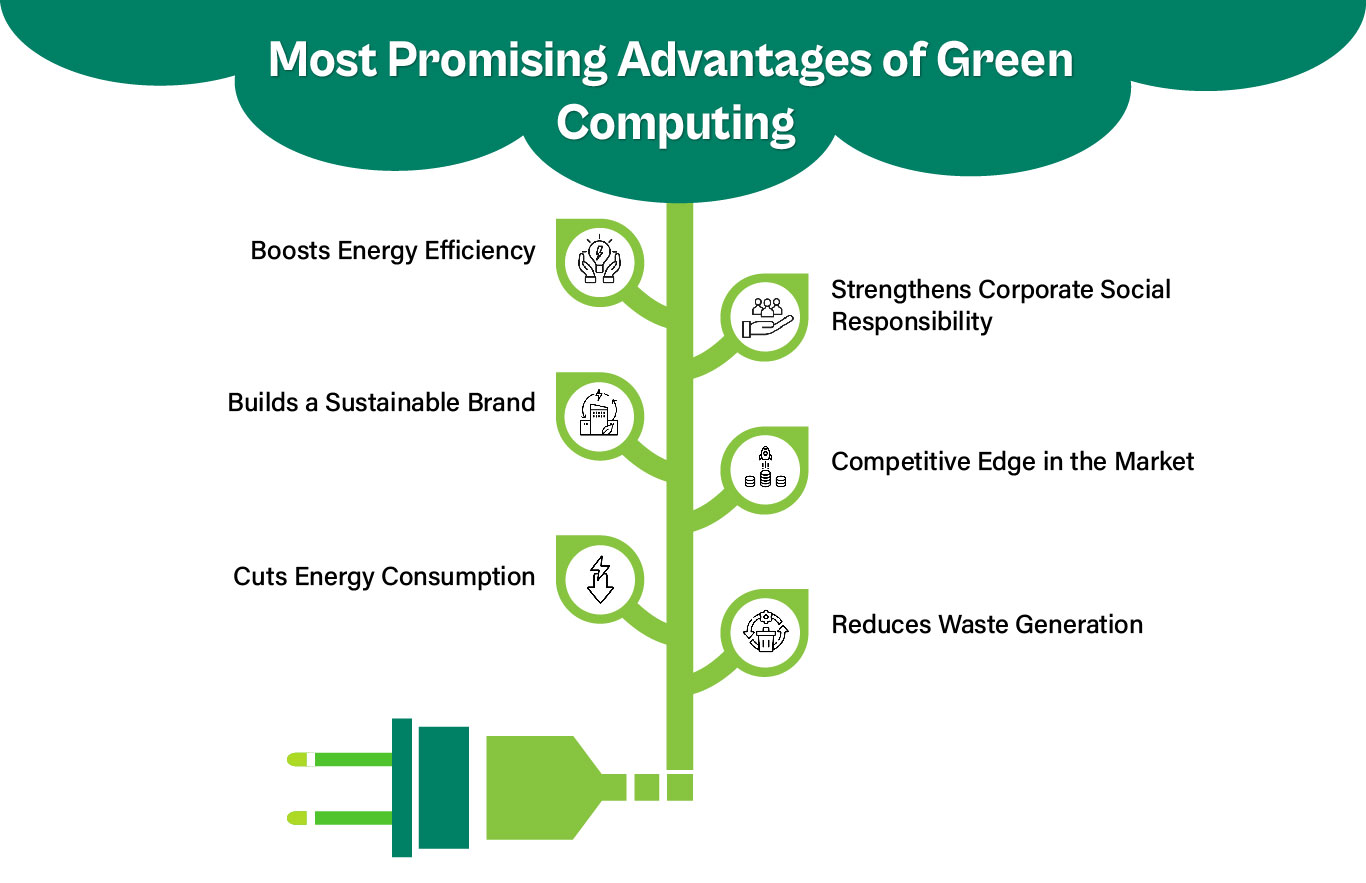 Most Promising Advantages of Green Computing

Boosts Energy Efficiency

Strengthens Corporate Social Responsibility

Builds a Sustainable Brand

Competitive Edge in the Market

Cuts Energy Consumption

Reduces Waste Generation